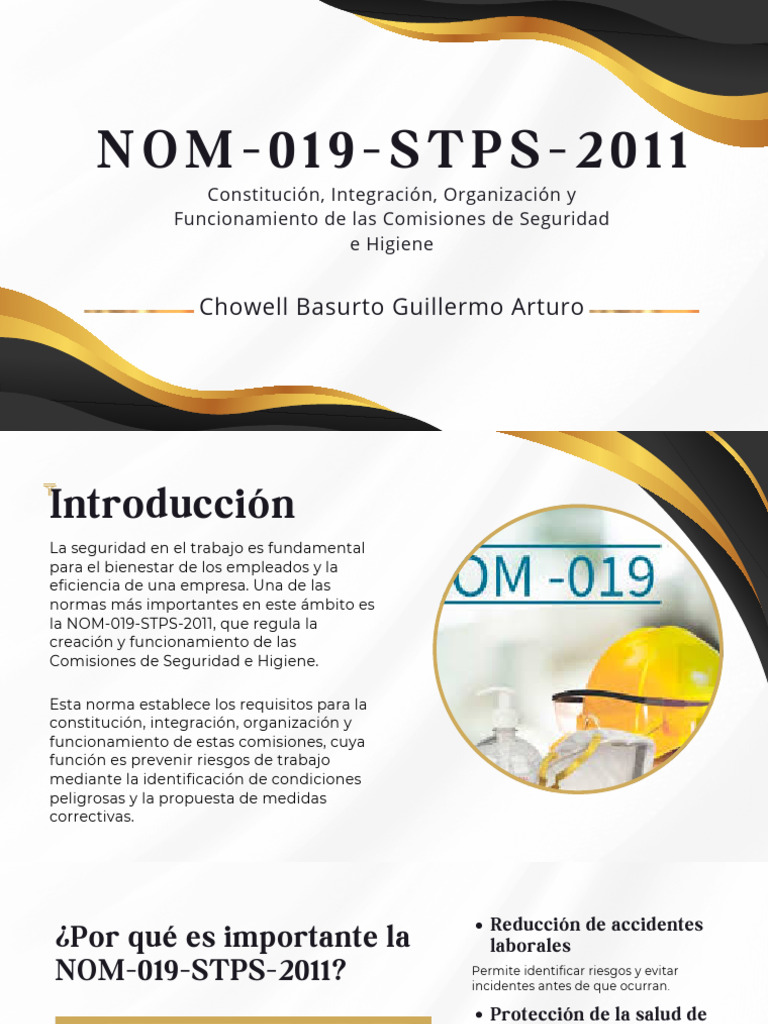 NOM-019-STPS-2011

Constitución, Integración, Organización y Funcionamiento de las Comisiones de Seguridad e Higiene

Chowell Basurto Guillermo Arturo

Introducción

La seguridad en el trabajo es fundamental para el bienestar de los empleados y la eficiencia de una empresa. Una de las normas más importantes en este ámbito es la NOM-019-STPS-2011, que regula la creación y funcionamiento de las Comisiones de Seguridad e Higiene.

Esta norma establece los requisitos para la constitución, integración, organización y funcionamiento de estas comisiones, cuya función es prevenir riesgos de trabajo mediante la identificación de condiciones peligrosas y la propuesta de medidas correctivas.

OM -019

¿Por qué es importante la NOM-019-STPS-2011?

• Reducción de accidentes laborales

Permite identificar riesgos y evitar incidentes antes de que ocurran.

• Protección de la salud de